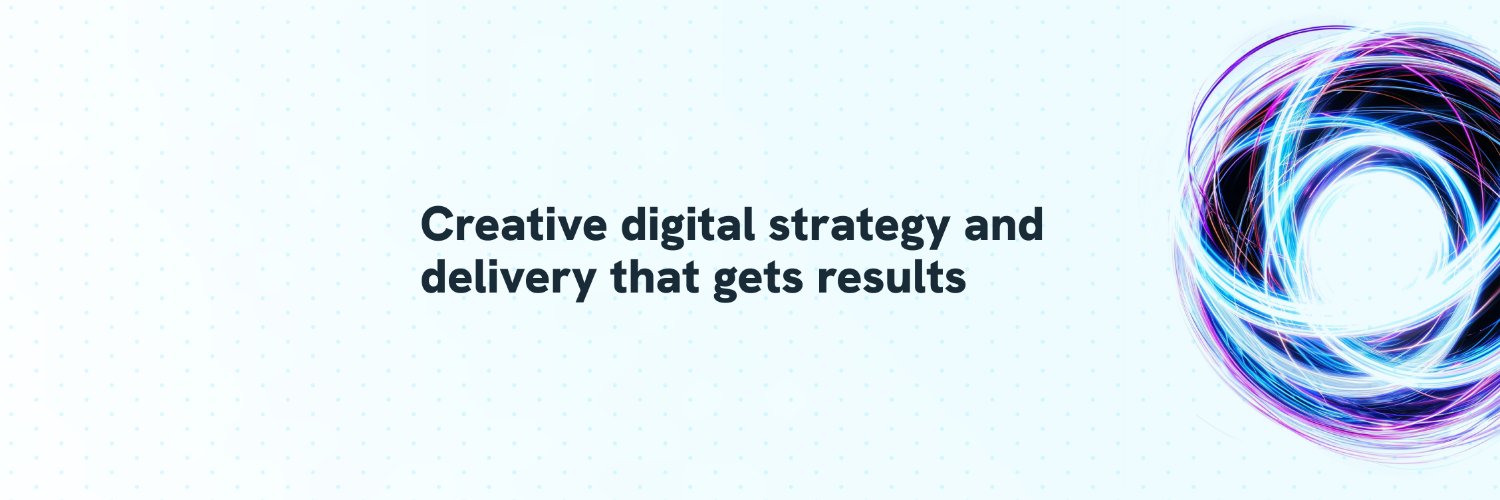 Creative digital strategy and delivery that gets results